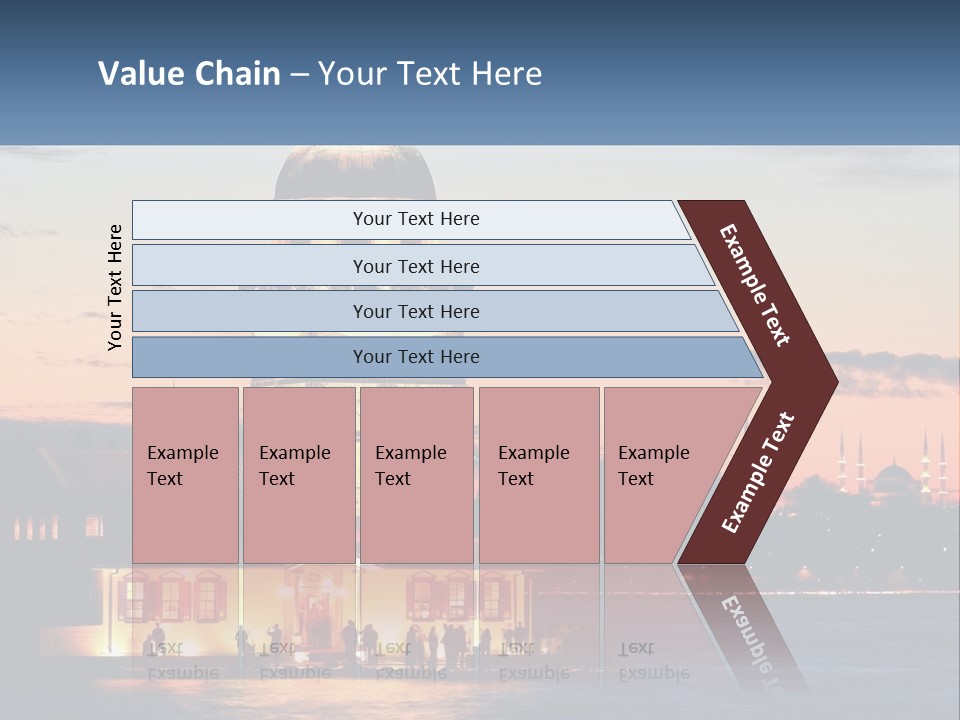 Value Chain – Your Text Here

Your Text Here

Your Text Here

Your Text Here

Your Text Here

Your Text Here

Example Text

Example Text

Example Text

Example Text

Example Text

Example Text

Example Text